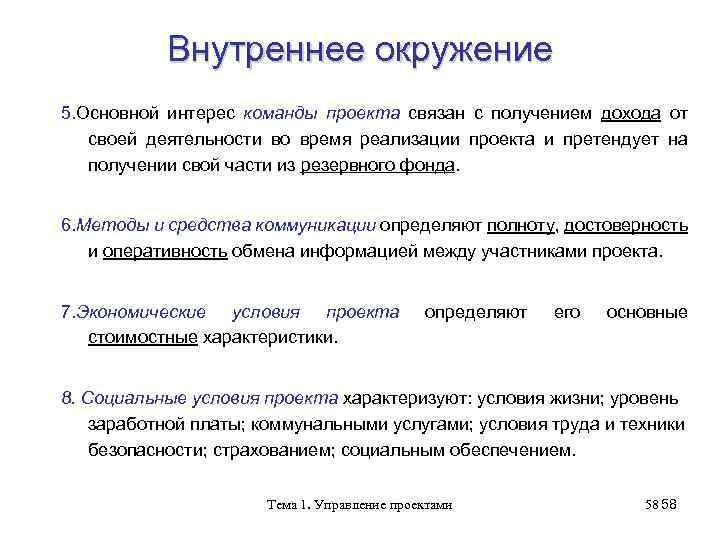 Внутреннее окружение

5.Основной интерес команды проекта связан с получением дохода от своей деятельности во время реализации проекта и претендует на получении свой части из резервного фонда.

6.Методы и средства коммуникации определяют полноту, достоверность и оперативность обмена информацией между участниками проекта.

7.Экономические условия проекта определяют его основные стоимостные характеристики.

8. Социальные условия проекта характеризуют: условия жизни; уровень заработной платы; коммунальными услугами; условия труда и техники безопасности; страхованием; социальным обеспечением.

Тема 1. Управление проектами

58 58